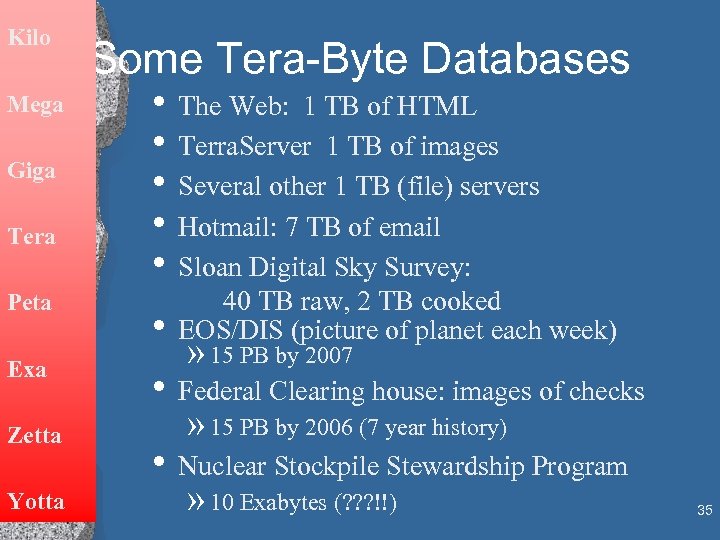 Kilo
Mega
Giga
Tera
Peta
Exa
Zetta
Yotta

Some Tera-Byte Databases

• The Web: 1 TB of HTML
• TerraServer 1 TB of images
• Several other 1 TB (file) servers
• Hotmail: 7 TB of email
• Sloan Digital Sky Survey:
40 TB raw, 2 TB cooked
• EOS/DIS (picture of planet each week)
» 15 PB by 2007
• Federal Clearing house: images of checks
» 15 PB by 2006 (7 year history)
• Nuclear Stockpile Stewardship Program
» 10 Exabytes (???!!)

35